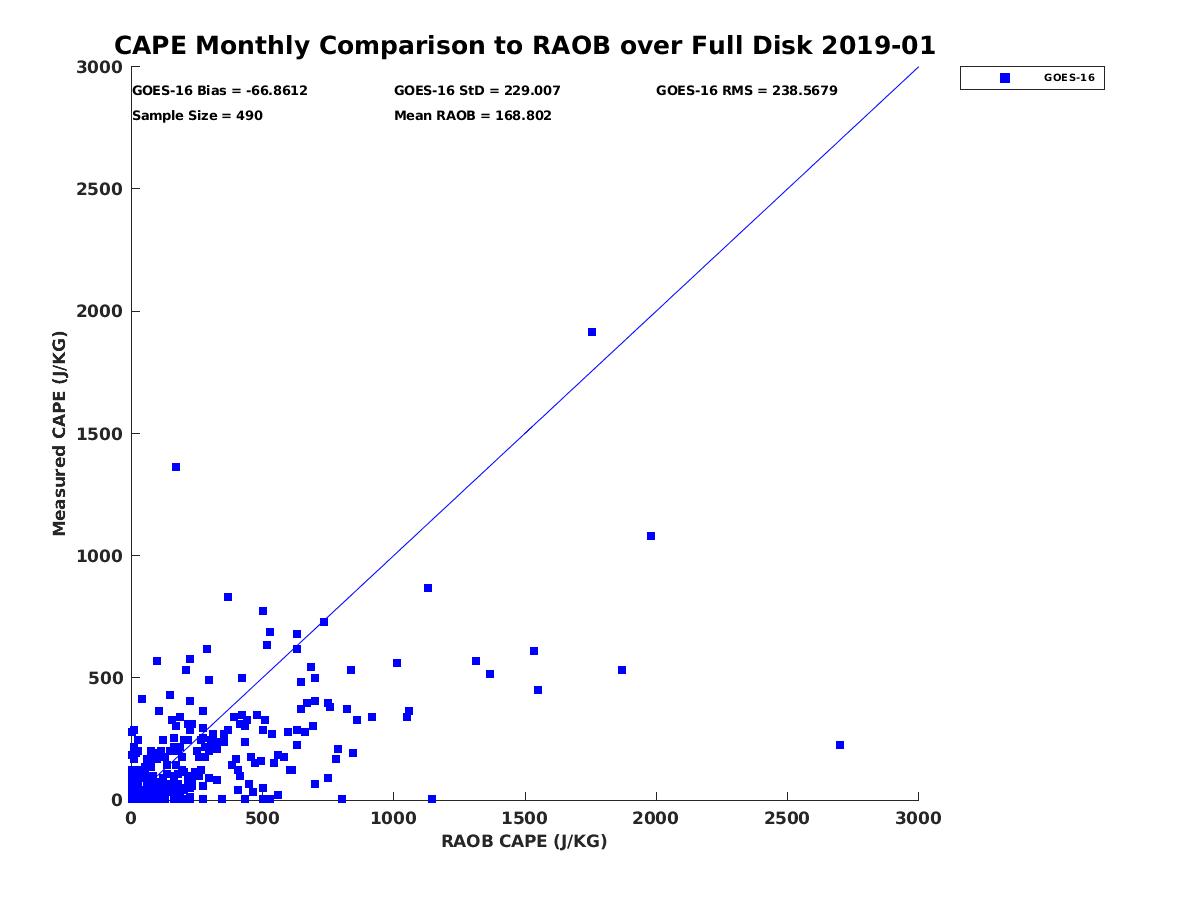 CAPE Monthly Comparison to RAOB over Full Disk 2019-01

GOES-16 Bias = -66.8612
GOES-16 StD = 229.007
GOES-16 RMS = 238.5679
Sample Size = 490
Mean RAOB = 168.802

GOES-16

Measured CAPE (J/KG)

3000
2500
2000
1500
1000
500
0

0
500
1000
1500
2000
2500
3000

RAOB CAPE (J/KG)